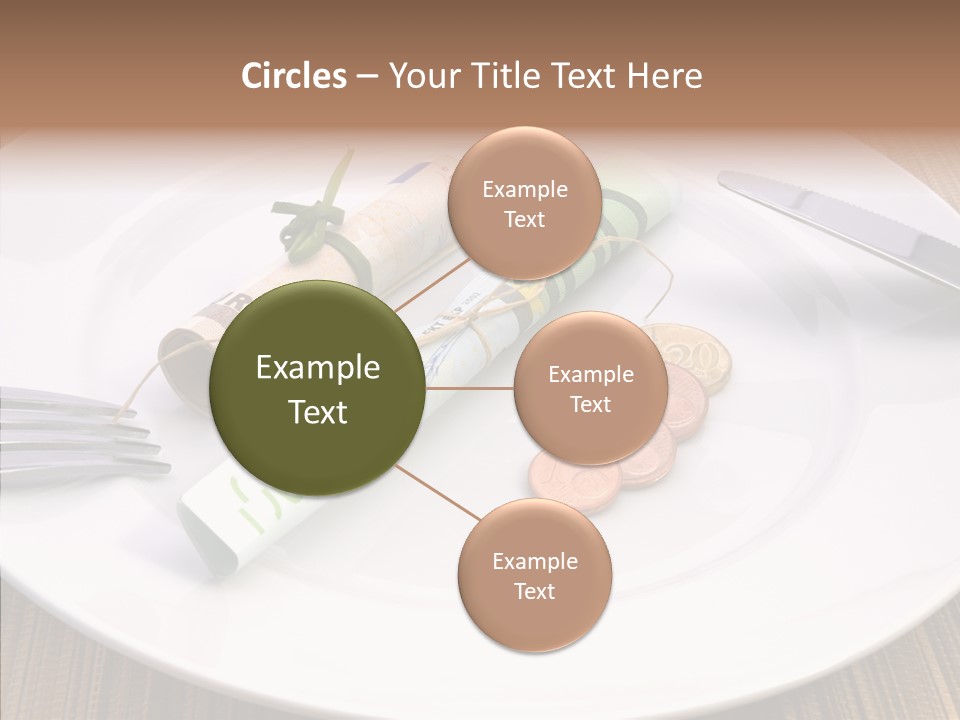 Circles – Your Title Text Here

Example Text

Example Text

Example Text

Example Text